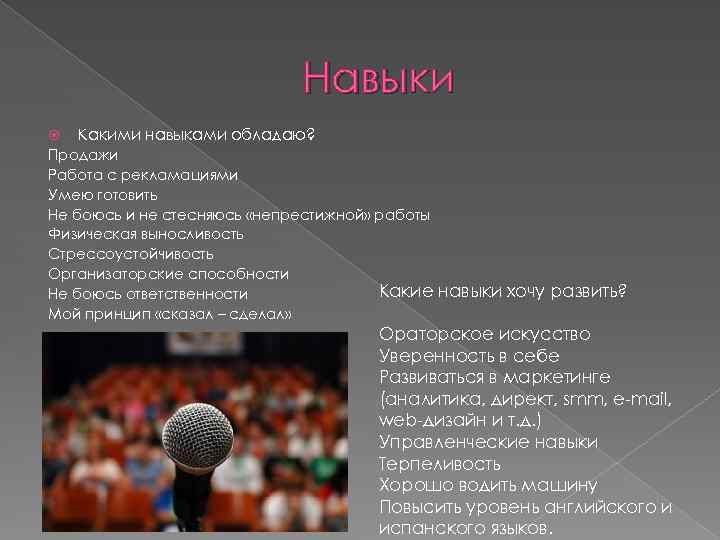 Навыки

Какими навыками обладаю?
Продажи
Работа с рекламациями
Умею готовить
Не боюсь и не стесняюсь «непрестижной» работы
Физическая выносливость
Стрессоустойчивость
Организаторские способности
Не боюсь ответственности
Мой принцип «сказал – сделал»

Какие навыки хочу развить?

Ораторское искусство
Уверенность в себе
Развиваться в маркетинге (аналитика, директ, smm, e-mail, web-дизайн и т.д.)
Управленческие навыки
Терпеливость
Хорошо водить машину
Повысить уровень английского и испанского языков.